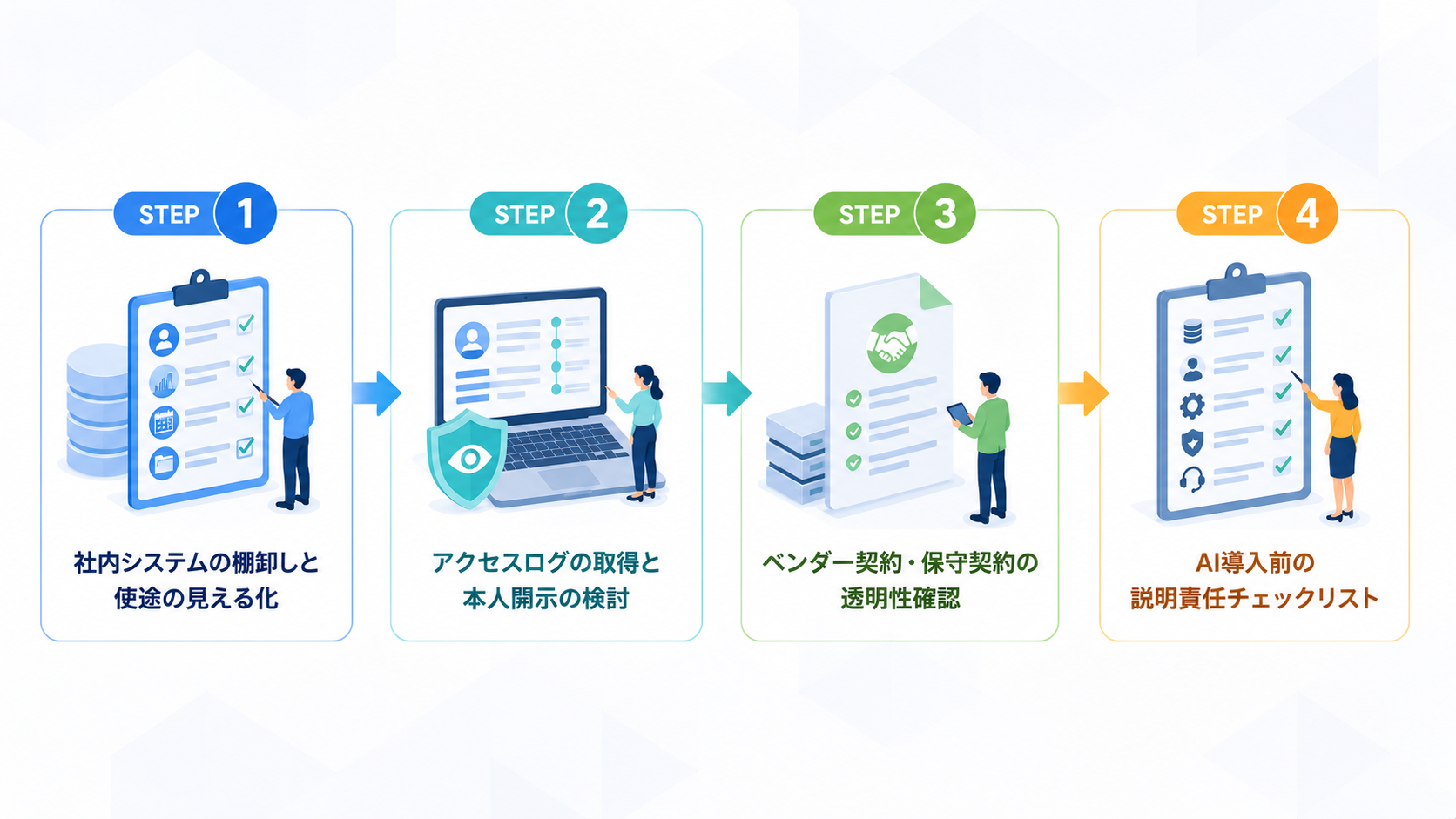 STEP 1

社内システムの棚卸しと使途の見える化

STEP 2

アクセスログの取得と本人開示の検討

STEP 3

ベンダー契約・保守契約の透明性確認

STEP 4

AI導入前の説明責任チェックリスト